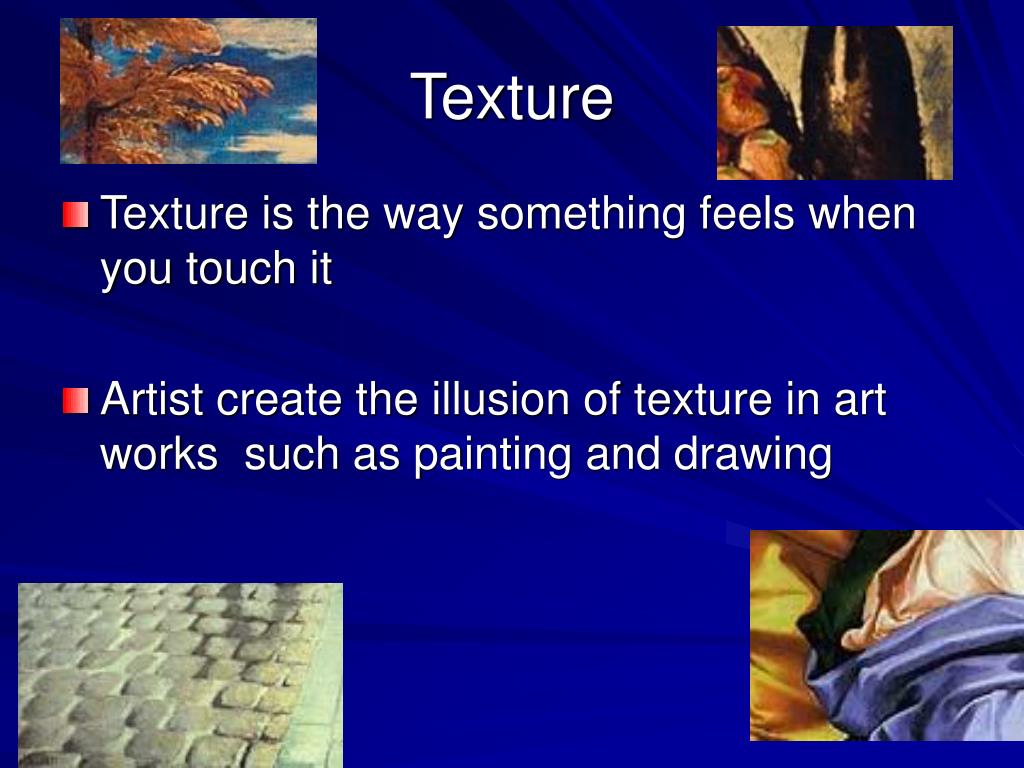 Texture

Texture is the way something feels when you touch it

Artist create the illusion of texture in art works  such as painting and drawing